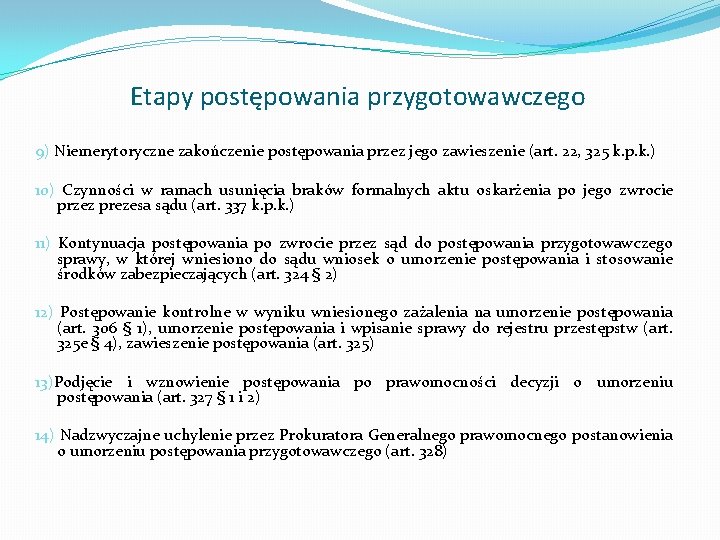 Etapy postępowania przygotowawczego

9) Niemerytoryczne zakończenie postępowania przez jego zawieszenie (art. 22, 325 k.p.k.)

10) Czynności w ramach usunięcia braków formalnych aktu oskarżenia po jego zwrocie przez prezesa sądu (art. 337 k.p.k.)

11) Kontynuacja postępowania po zwrocie przez sąd do postępowania przygotowawczego sprawy, w której wniesiono do sądu wniosek o umorzenie postępowania i stosowanie środków zabezpieczających (art. 324 § 2)

12) Postępowanie kontrolne w wyniku wniesionego zażalenia na umorzenie postępowania (art. 306 § 1), umorzenie postępowania i wpisanie sprawy do rejestru przestępstw (art. 325e § 4), zawieszenie postępowania (art. 325)

13)Podjęcie i wznowienie postępowania po prawomocności decyzji o umorzeniu postępowania (art. 327 § 1 i 2)

14) Nadzwyczajne uchylenie przez Prokuratora Generalnego prawomocnego postanowienia o umorzeniu postępowania przygotowawczego (art. 328)